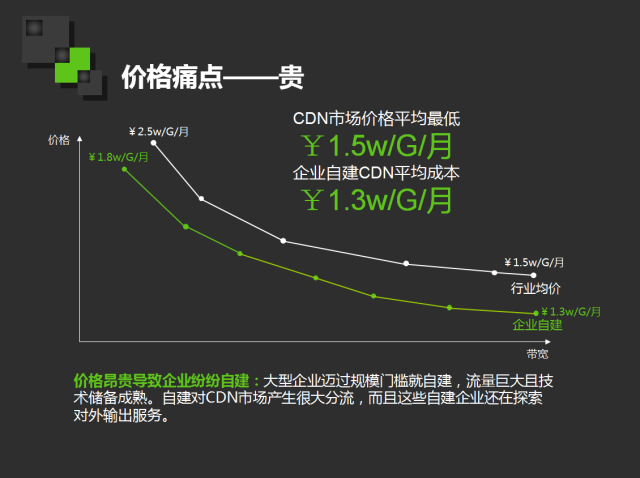 价格痛点——贵

CDN市场价格平均最低
￥1.5w/G/月
企业自建CDN平均成本
￥1.3w/G/月

价格
￥2.5w/G/月
￥1.8w/G/月
￥1.5w/G/月
行业均价
￥1.3w/G/月
企业自建
带宽

价格昂贵导致企业纷纷自建：大型企业迈过规模门槛就自建，流量巨大且技术储备成熟。自建对CDN市场产生很大分流，而且这些自建企业还在探索对外输出服务。